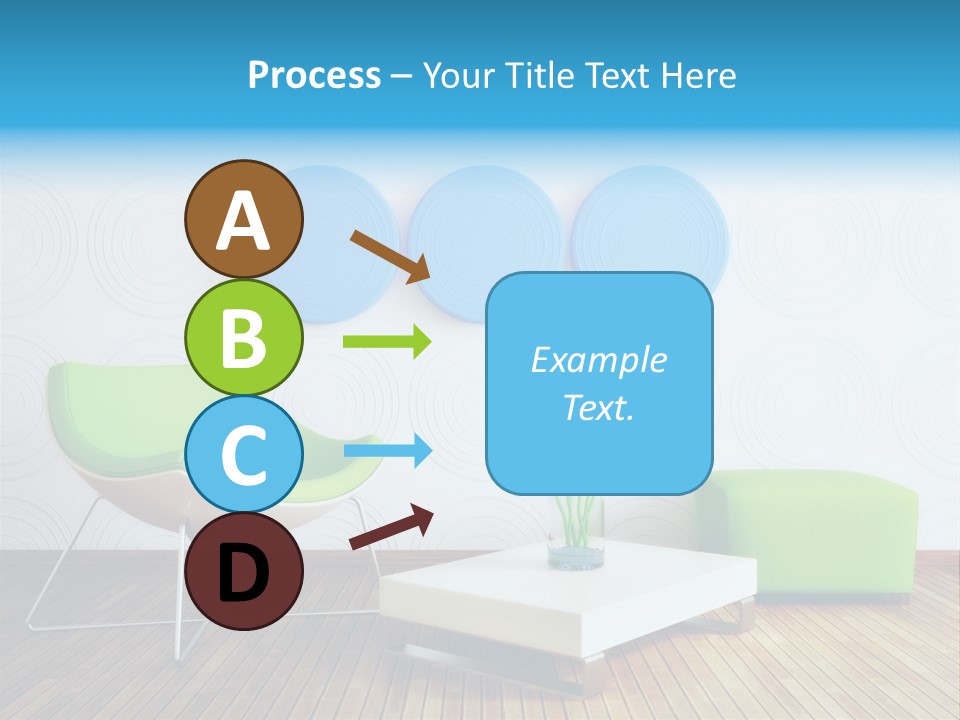 Process – Your Title Text Here

A

B

C

D

Example Text.